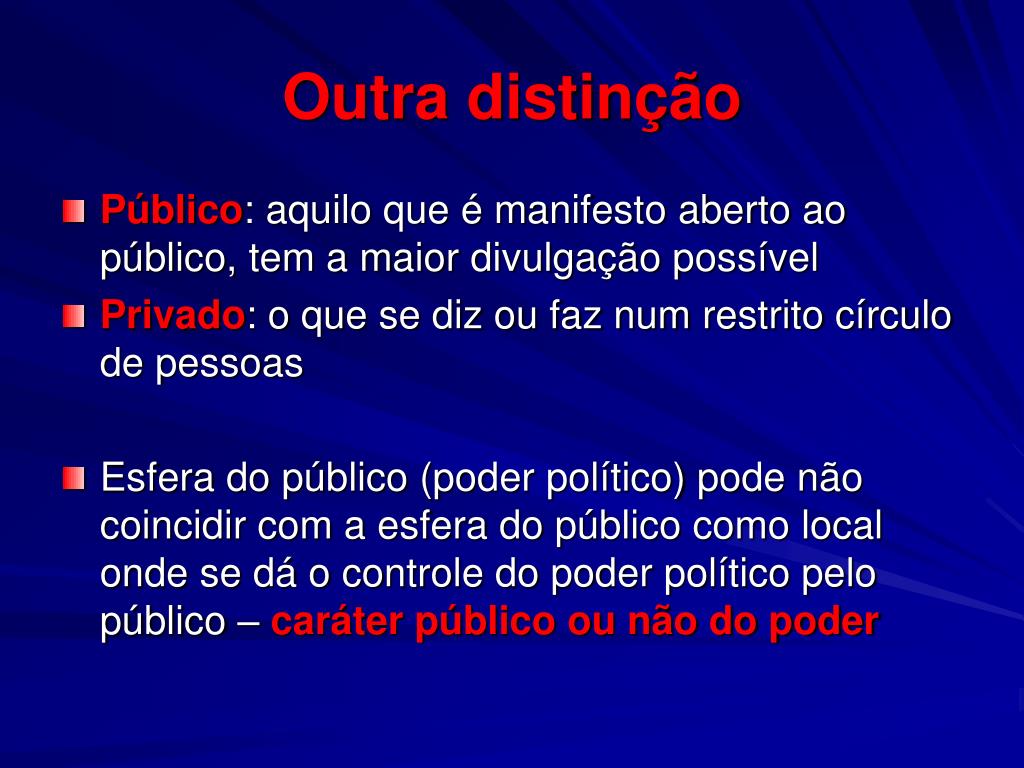 Outra distinção

Público: aquilo que é manifesto aberto ao público, tem a maior divulgação possível

Privado: o que se diz ou faz num restrito círculo de pessoas

Esfera do público (poder político) pode não coincidir com a esfera do público como local onde se dá o controle do poder político pelo público – caráter público ou não do poder